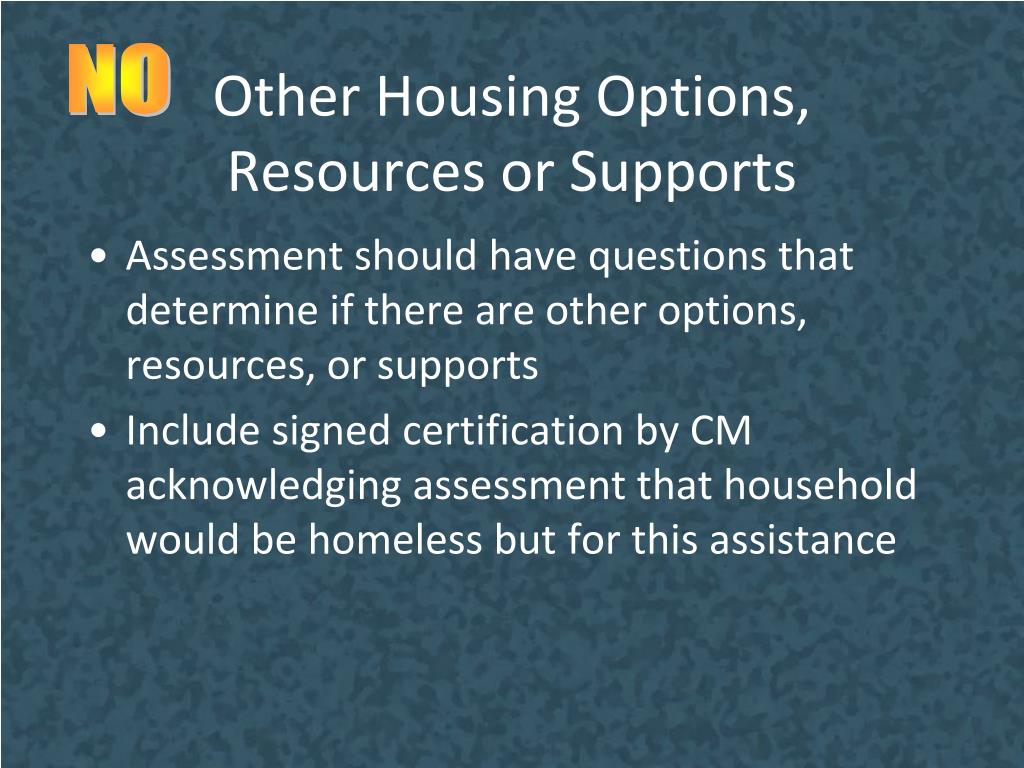 NO

Other Housing Options, Resources or Supports

• Assessment should have questions that determine if there are other options, resources, or supports
• Include signed certification by CM acknowledging assessment that household would be homeless but for this assistance